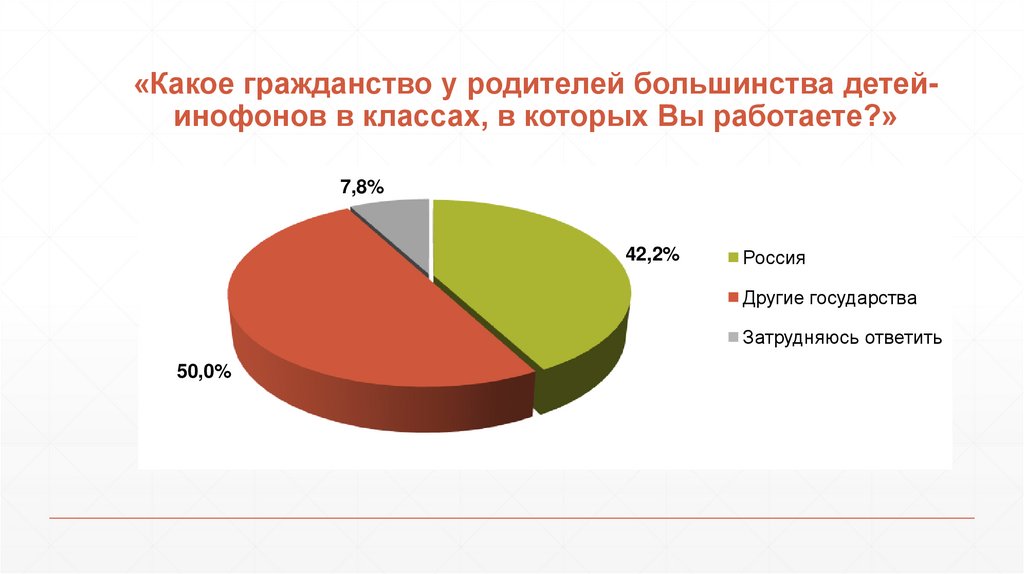 «Какое гражданство у родителей большинства детей-инофонов в классах, в которых Вы работаете?»

7,8%

42,2%

50,0%

Россия

Другие государства

Затрудняюсь ответить